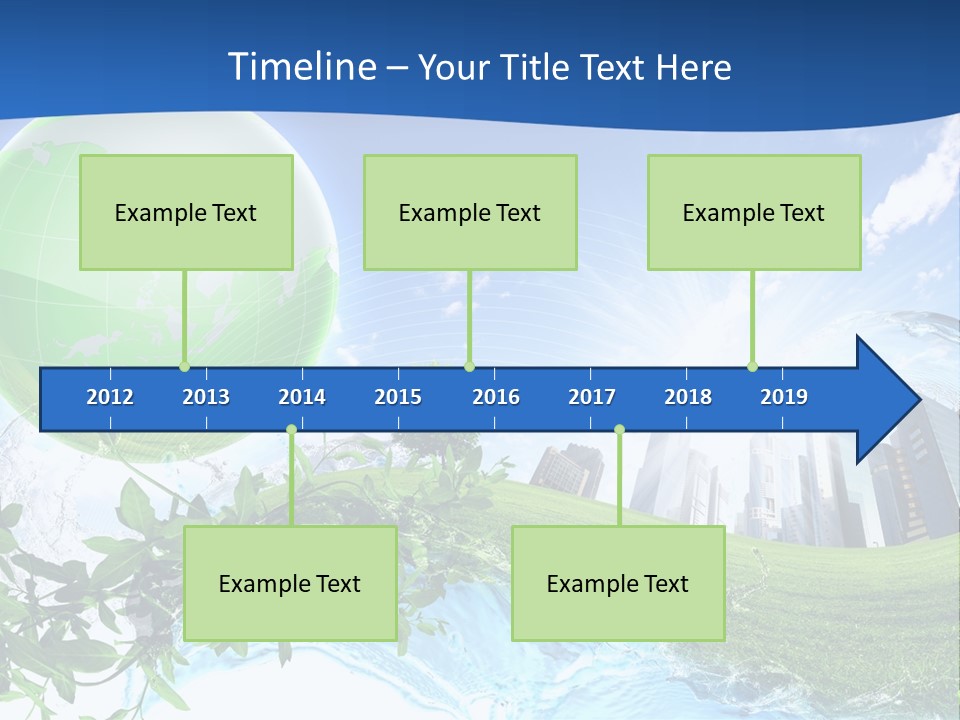 Timeline – Your Title Text Here

Example Text

Example Text

Example Text

2012 2013 2014 2015 2016 2017 2018 2019

Example Text

Example Text